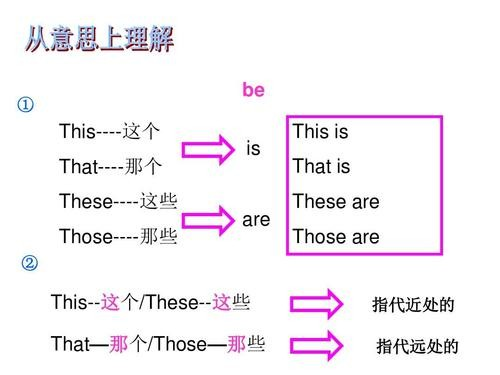 从意思上理解

be

①

This----这个

That----那个

is

These----这些

Those----那些

are

This is

That is

These are

Those are

②

This--这个/These--这些 指代近处的

That—那个/Those—那些 指代远处的